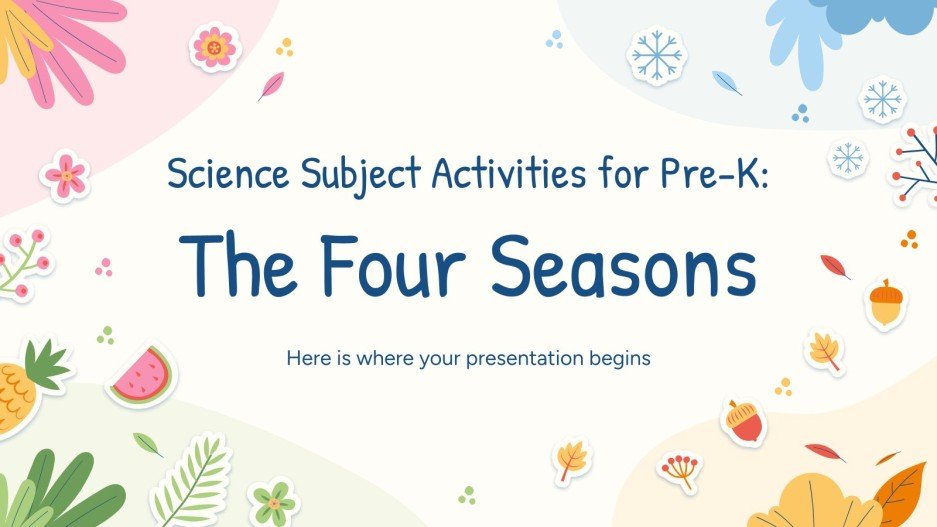 Science Subject Activities for Pre-K:

The Four Seasons

Here is where your presentation begins